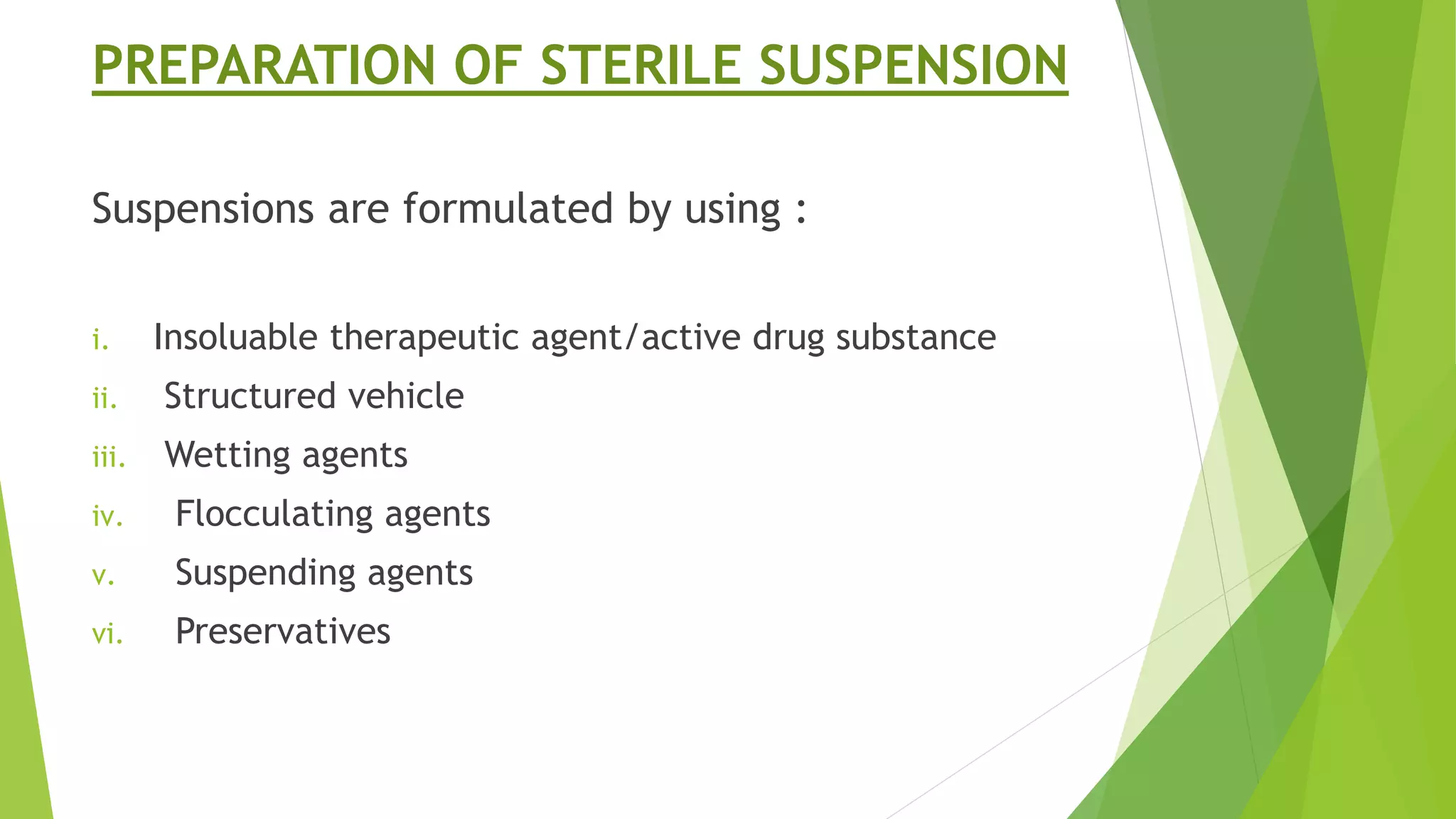 PREPARATION OF STERILE SUSPENSION

Suspensions are formulated by using :

i. Insoluable therapeutic agent/active drug substance
ii. Structured vehicle
iii. Wetting agents
iv. Flocculating agents
v. Suspending agents
vi. Preservatives